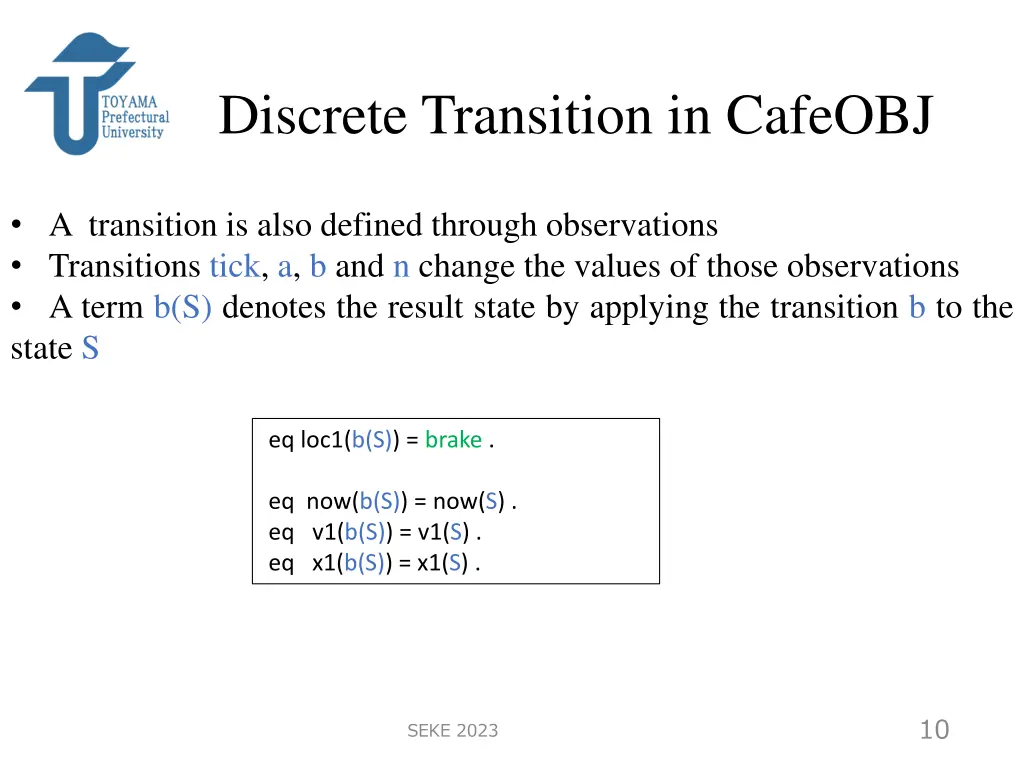 TOYAMA
Prefectural
University

Discrete Transition in CafeOBJ

• A transition is also defined through observations
• Transitions tick, a, b and n change the values of those observations
• A term b(S) denotes the result state by applying the transition b to the state S

eq loc1(b(S)) = brake .

eq now(b(S)) = now(S) .
eq v1(b(S)) = v1(S) .
eq x1(b(S)) = x1(S) .

SEKE 2023

10